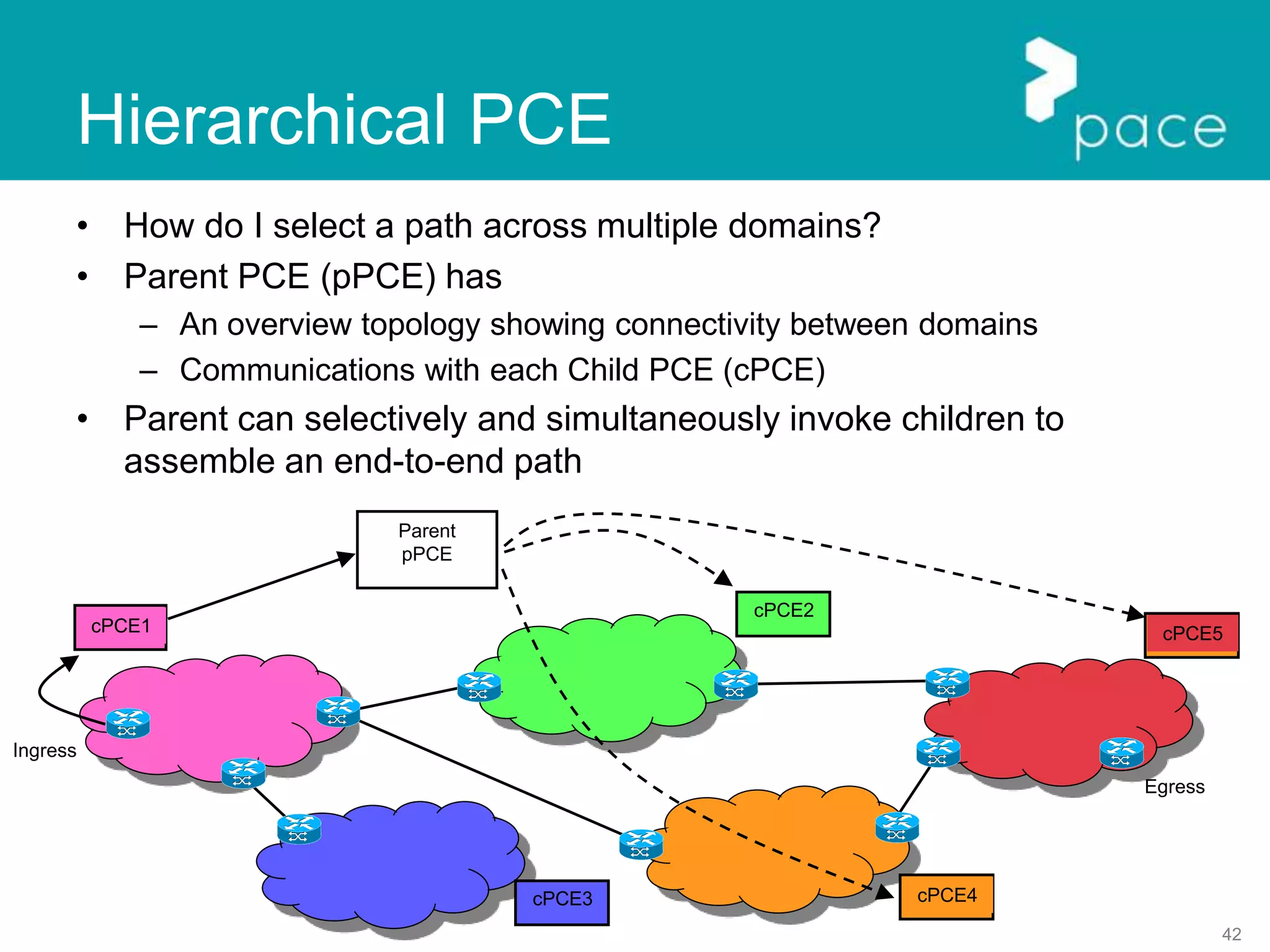 Hierarchical PCE

pace

• How do I select a path across multiple domains?
• Parent PCE (pPCE) has
– An overview topology showing connectivity between domains
– Communications with each Child PCE (cPCE)
• Parent can selectively and simultaneously invoke children to assemble an end-to-end path

Parent pPCE

cPCE1

cPCE2

cPCE5

Ingress

Egress

cPCE3

cPCE4

42